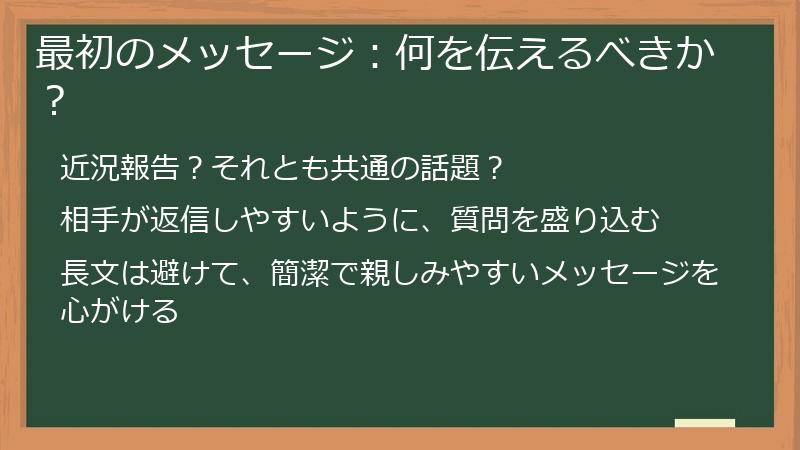 最初のメッセージ：何を伝えるべきか？

近況報告？それとも共通の話題？

相手が返信しやすいように、質問を盛り込む

長文は避けて、簡潔で親しみやすいメッセージを心がける